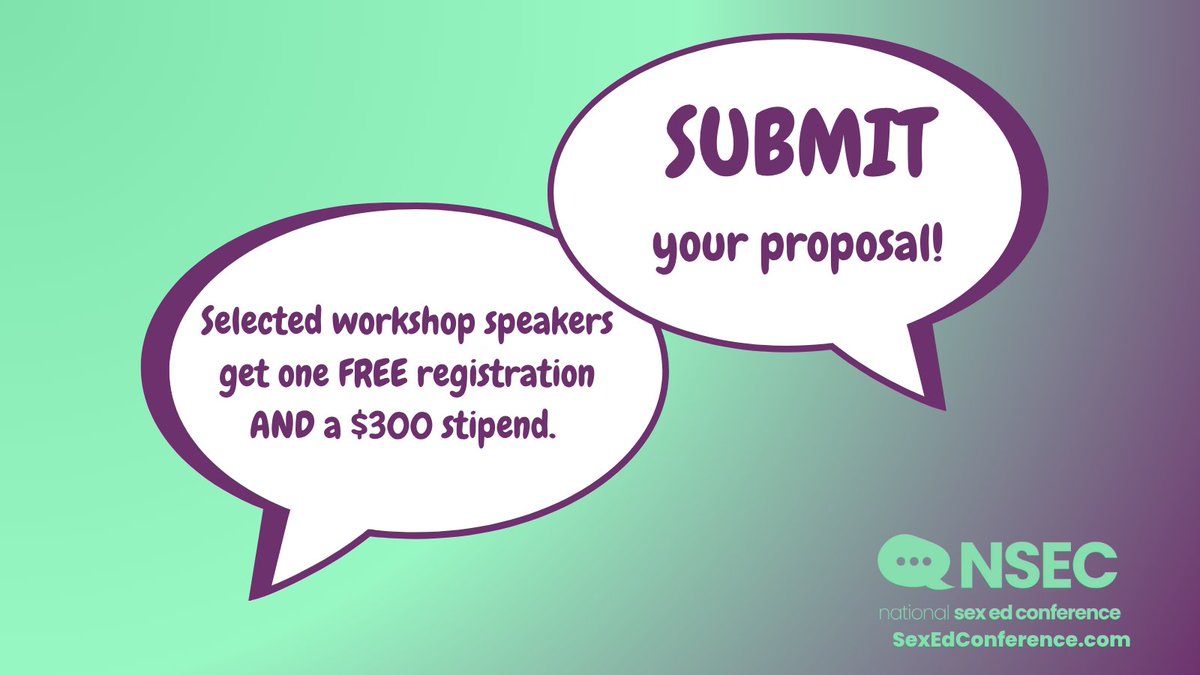 SUBMIT
your proposal!

Selected workshop speakers get one FREE registration AND a \$300 stipend.

NSEC
national sex ed conference
SexEdConference.com